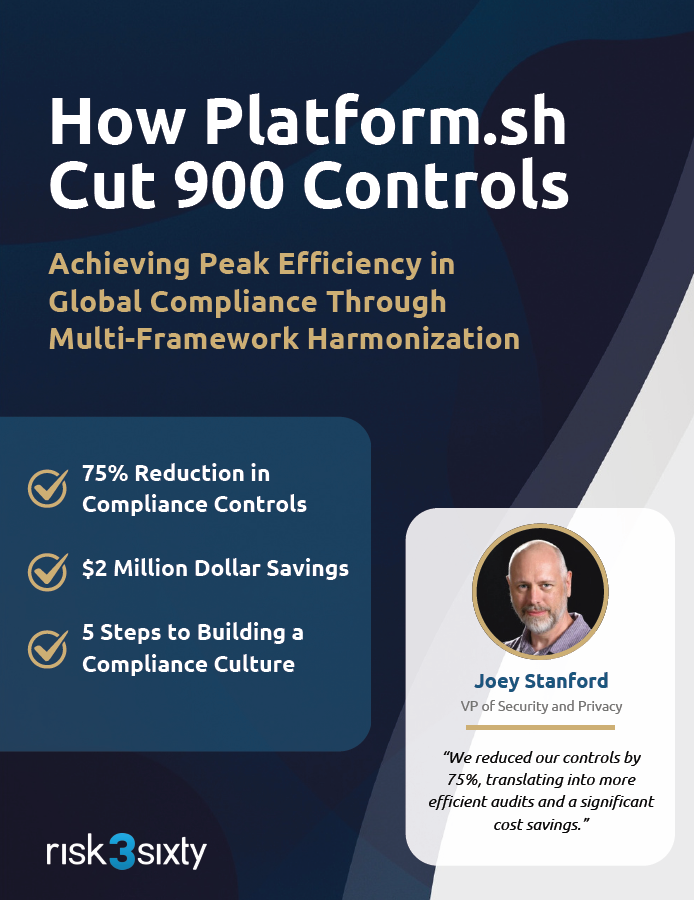 How Platform.sh Cut 900 Controls

Achieving Peak Efficiency in Global Compliance Through Multi-Framework Harmonization

75% Reduction in Compliance Controls

$2 Million Dollar Savings

5 Steps to Building a Compliance Culture

Joey Stanford

VP of Security and Privacy

"We reduced our controls by 75%, translating into more efficient audits and a significant cost savings."

risk3sixty